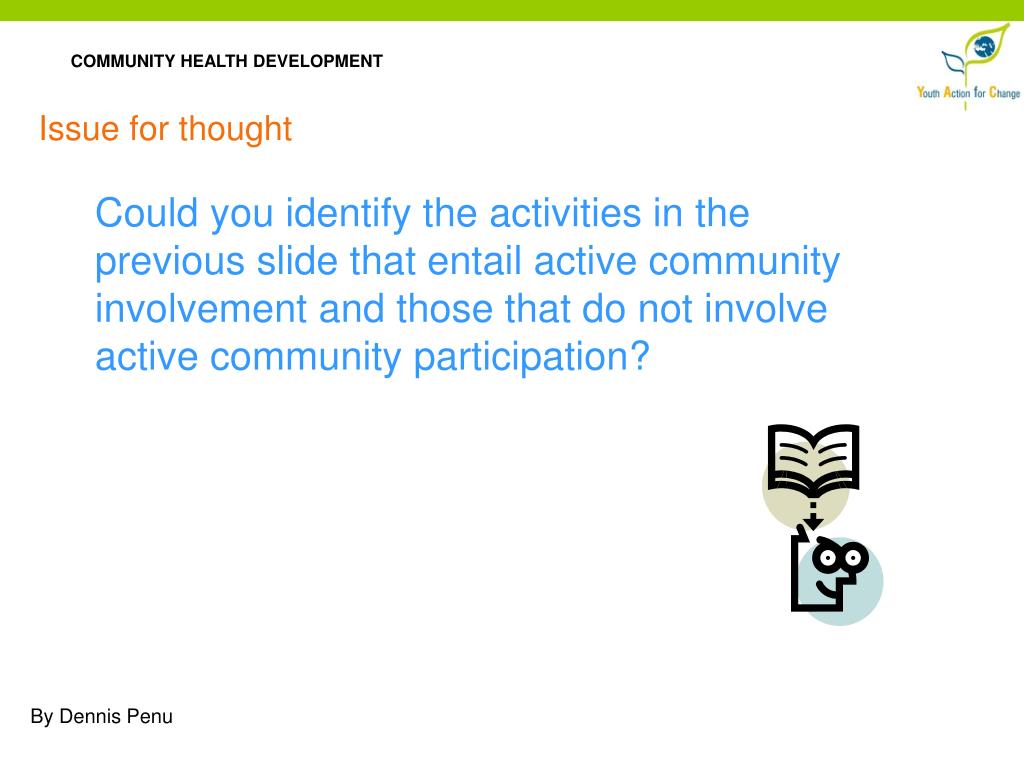 COMMUNITY HEALTH DEVELOPMENT

Youth Action for Change

Issue for thought

Could you identify the activities in the previous slide that entail active community involvement and those that do not involve active community participation?

By Dennis Penu